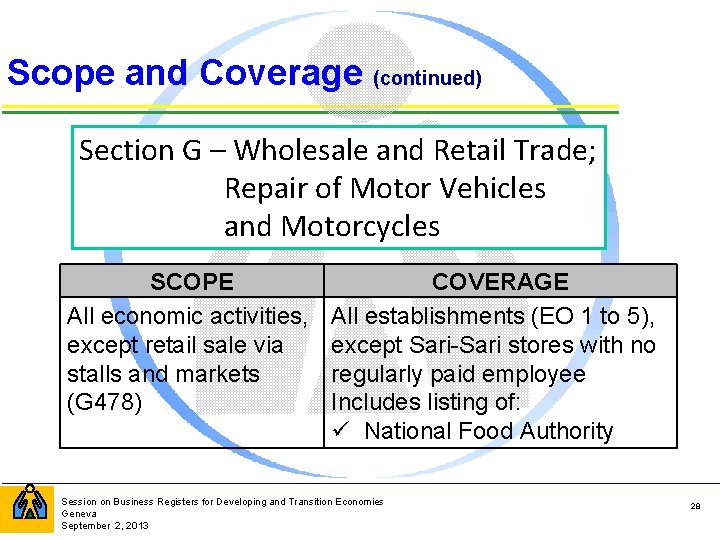 Scope and Coverage (continued)

Section G – Wholesale and Retail Trade; Repair of Motor Vehicles and Motorcycles

| SCOPE | COVERAGE |
|---|---|
| All economic activities, except retail sale via stalls and markets (G478) | All establishments (EO 1 to 5), except Sari-Sari stores with no regularly paid employee Includes listing of: ✓ National Food Authority |

Session on Business Registers for Developing and Transition Economies
Geneva
September 2, 2013

28